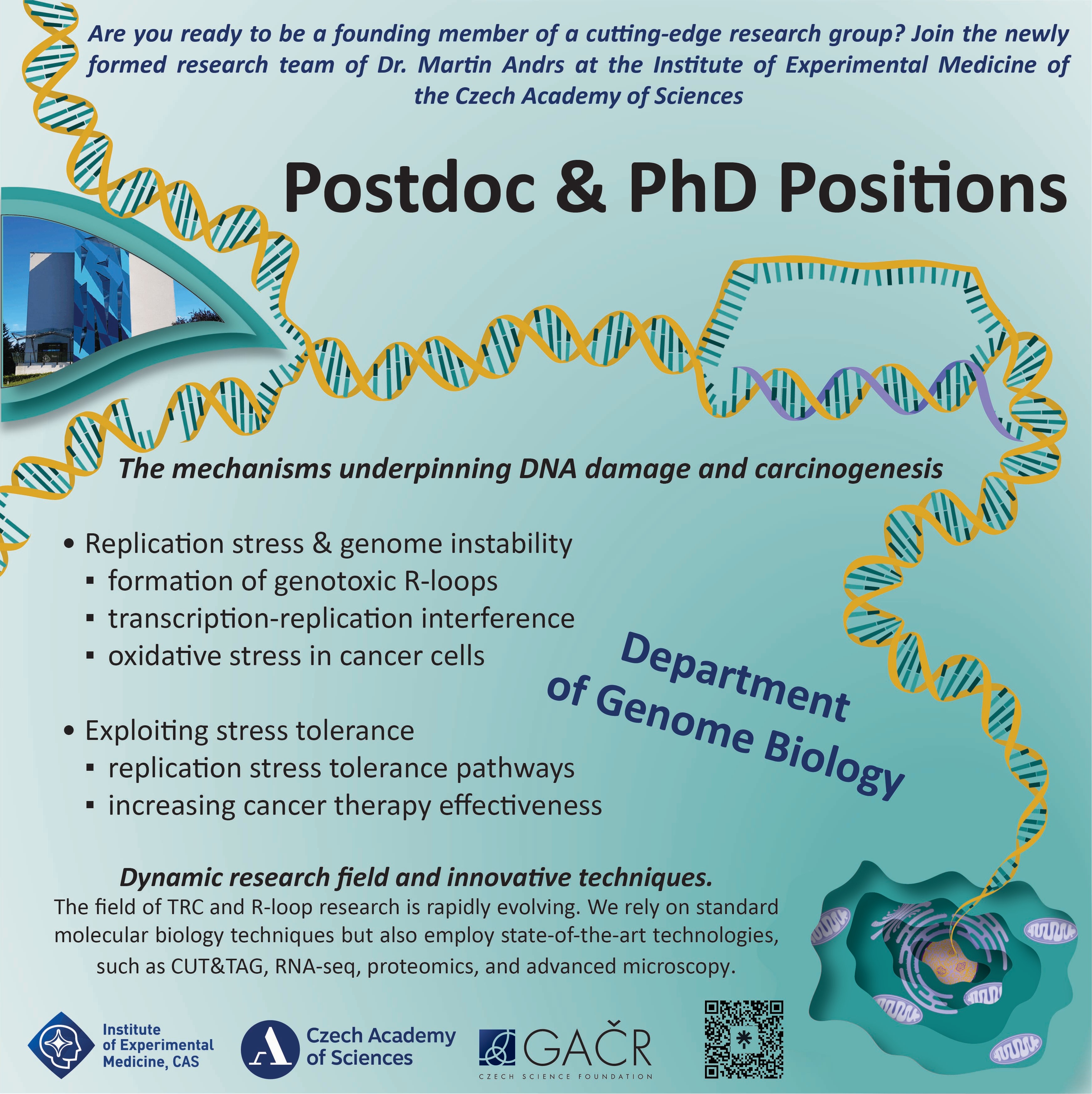 Are you ready to be a founding member of a cutting-edge research group? Join the newly formed research team of Dr. Martin Andrs at the Institute of Experimental Medicine of the Czech Academy of Sciences

Postdoc & PhD Positions

The mechanisms underpinning DNA damage and carcinogenesis

• Replication stress & genome instability
▪ formation of genotoxic R-loops
▪ transcription-replication interference
▪ oxidative stress in cancer cells

• Exploiting stress tolerance
▪ replication stress tolerance pathways
▪ increasing cancer therapy effectiveness

Department of Genome Biology

Dynamic research field and innovative techniques.
The field of TRC and R-loop research is rapidly evolving. We rely on standard molecular biology techniques but also employ state-of-the-art technologies, such as CUT&TAG, RNA-seq, proteomics, and advanced microscopy.

Institute of Experimental Medicine, CAS

Czech Academy of Sciences

GAČR
CZECH SCIENCE FOUNDATION